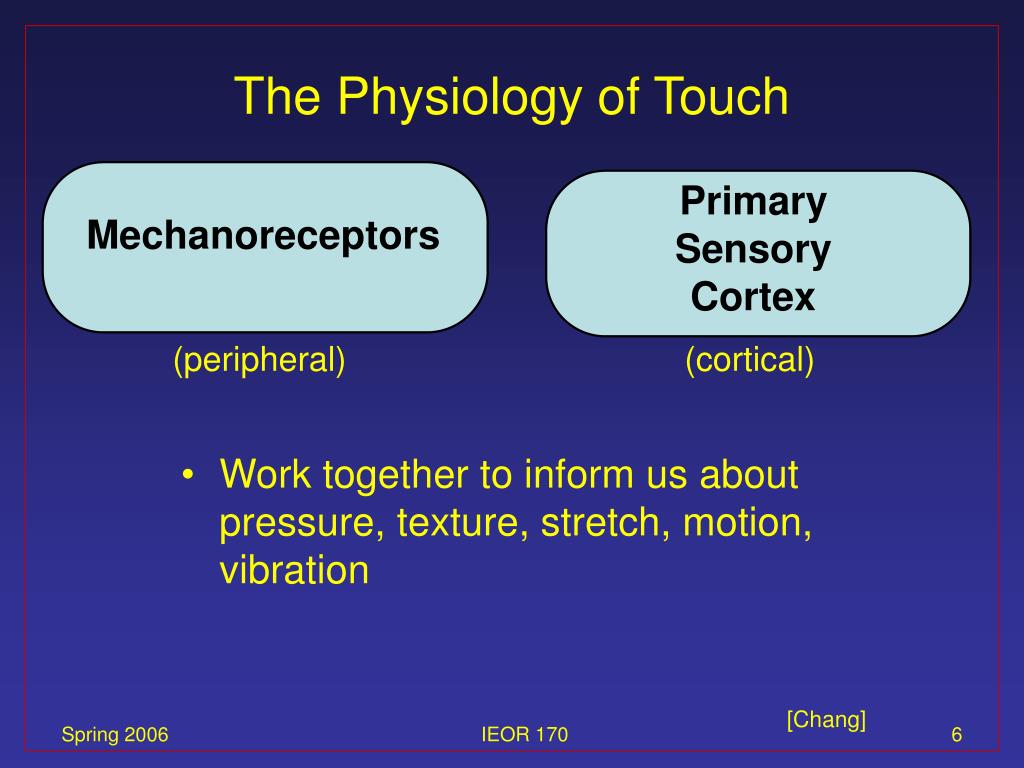 The Physiology of Touch

Mechanoreceptors

Primary Sensory Cortex

(peripheral)

(cortical)

• Work together to inform us about pressure, texture, stretch, motion, vibration

[Chang]

Spring 2006

IEOR 170

6